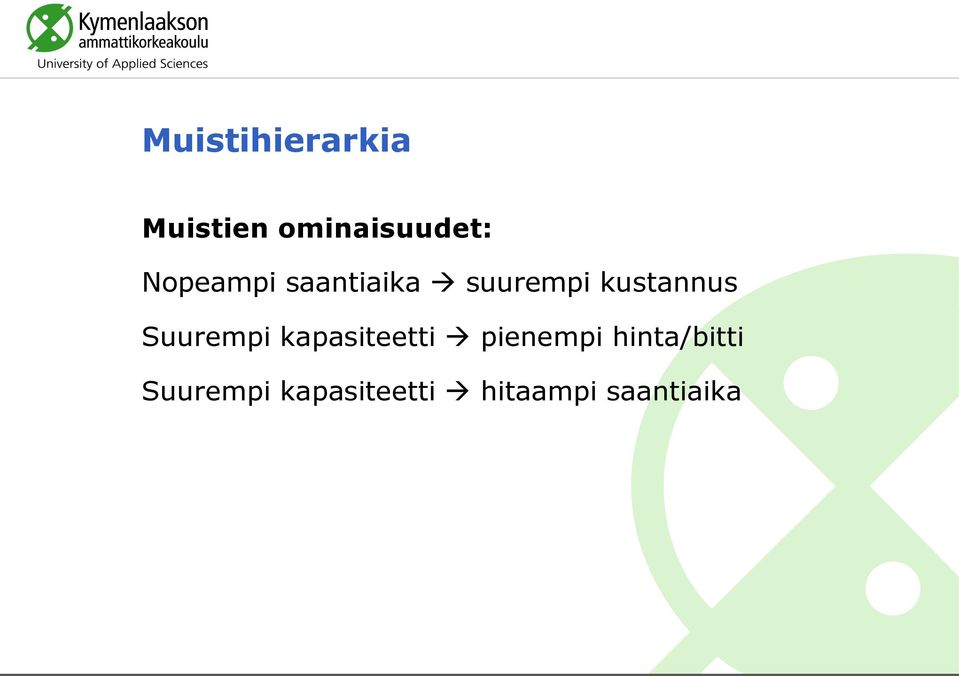 Kymenlaakson ammattikorkeakoulu
University of Applied Sciences

Muistihierarkia

Muistien ominaisuudet:

Nopeampi saantiaika → suurempi kustannus

Suurempi kapasiteetti → pienempi hinta/bitti

Suurempi kapasiteetti → hitaampi saantiaika